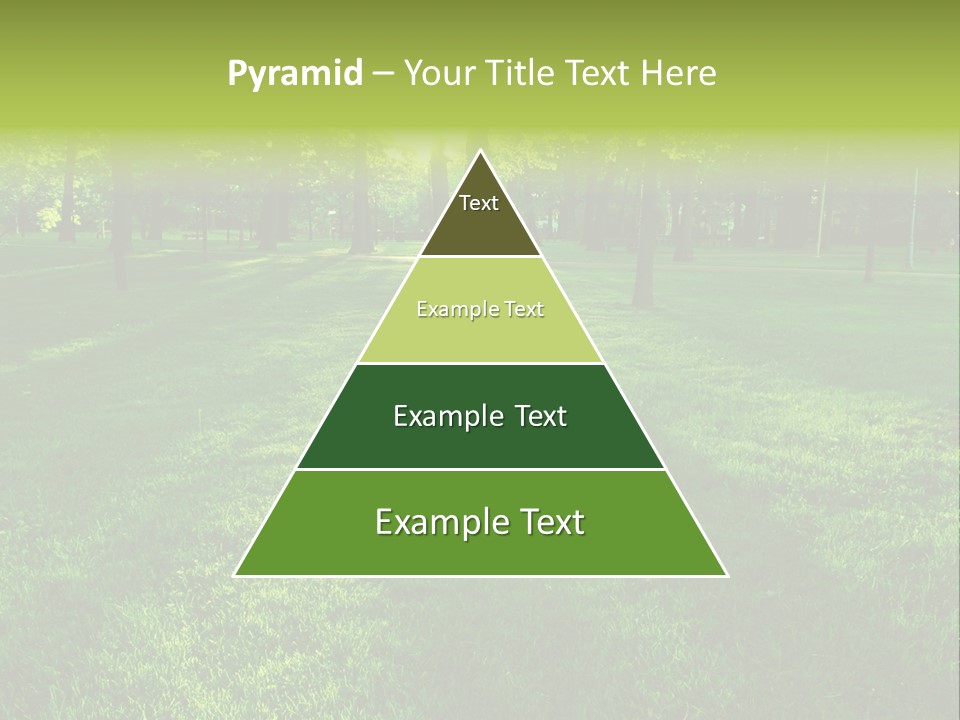 Pyramid – Your Title Text Here

Text

Example Text

Example Text

Example Text